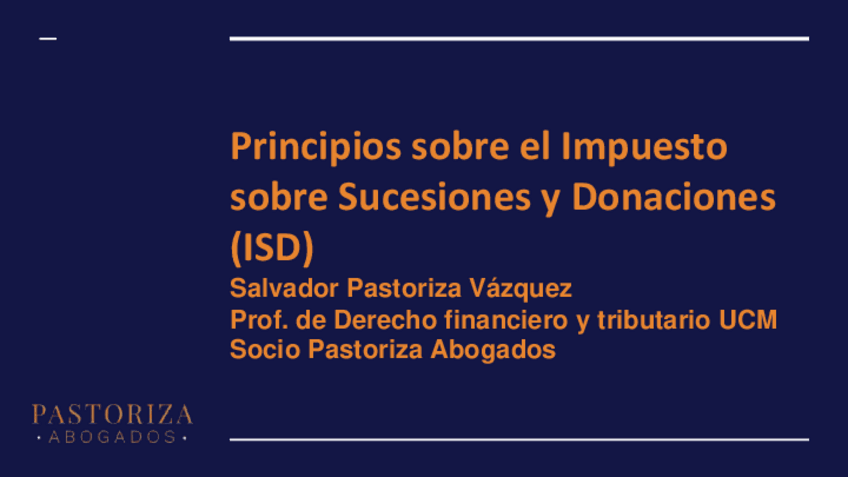 Principios sobre el Impuesto sobre Sucesiones y Donaciones (ISD)

Salvador Pastoriza Vázquez
Prof. de Derecho financiero y tributario UCM
Socio Pastoriza Abogados

PASTORIZA
· ABOGADOS ·